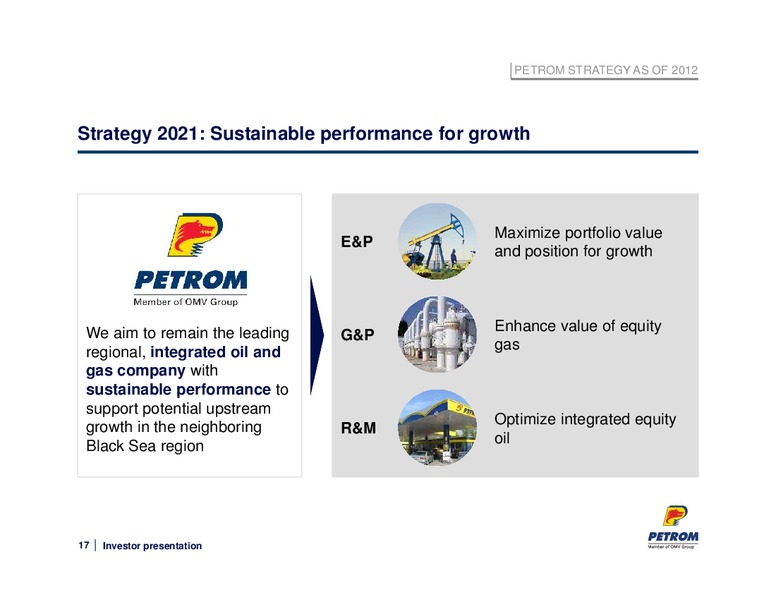 PETROM STRATEGY AS OF 2012

Strategy 2021: Sustainable performance for growth

PETROM
Member of OMV Group

We aim to remain the leading regional, integrated oil and gas company with sustainable performance to support potential upstream growth in the neighboring Black Sea region

E&P
Maximize portfolio value and position for growth

G&P
Enhance value of equity gas

R&M
Optimize integrated equity oil

17 | Investor presentation

PETROM
Member of OMV Group